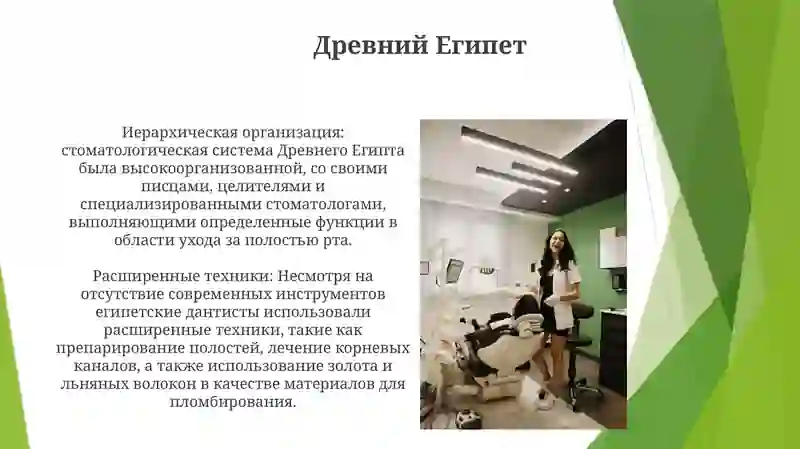 Древний Египет

Иерархическая организация: стоматологическая система Древнего Египта была высокоорганизованной, со своими писцами, целителями и специализированными стоматологами, выполняющими определенные функции в области ухода за полостью рта.

Расширенные техники: Несмотря на отсутствие современных инструментов египетские дантисты использовали расширенные техники, такие как препарирование полостей, лечение корневых каналов, а также использование золота и льняных волокон в качестве материалов для пломбирования.